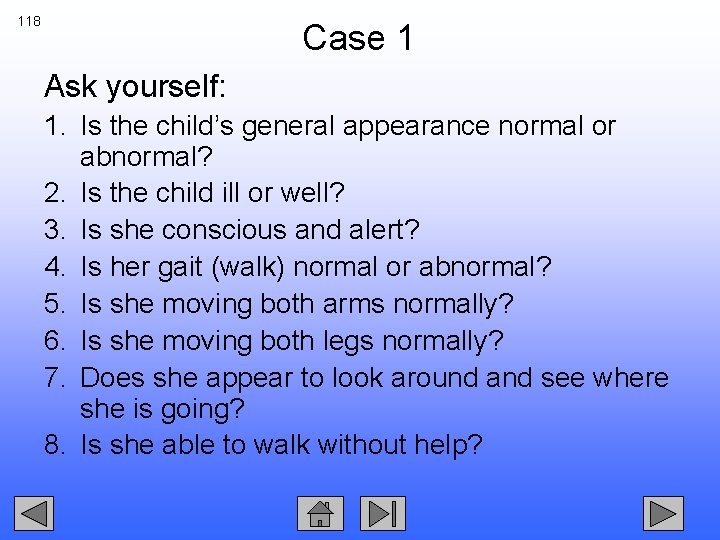 118

Case 1

Ask yourself:

1. Is the child's general appearance normal or abnormal?
2. Is the child ill or well?
3. Is she conscious and alert?
4. Is her gait (walk) normal or abnormal?
5. Is she moving both arms normally?
6. Is she moving both legs normally?
7. Does she appear to look around and see where she is going?
8. Is she able to walk without help?